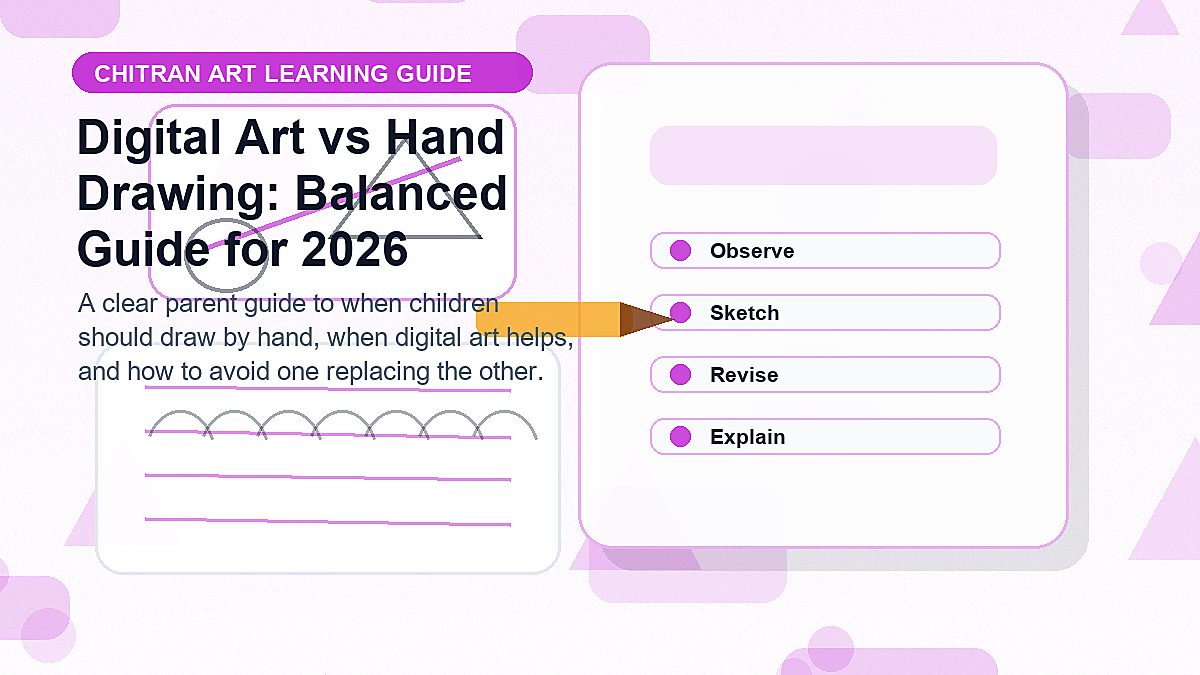 CHITRAN ART LEARNING GUIDE

Digital Art vs Hand Drawing: Balanced Guide for 2026

A clear parent guide to when children should draw by hand, when digital art helps, and how to avoid one replacing the other.

Observe

Sketch

Revise

Explain